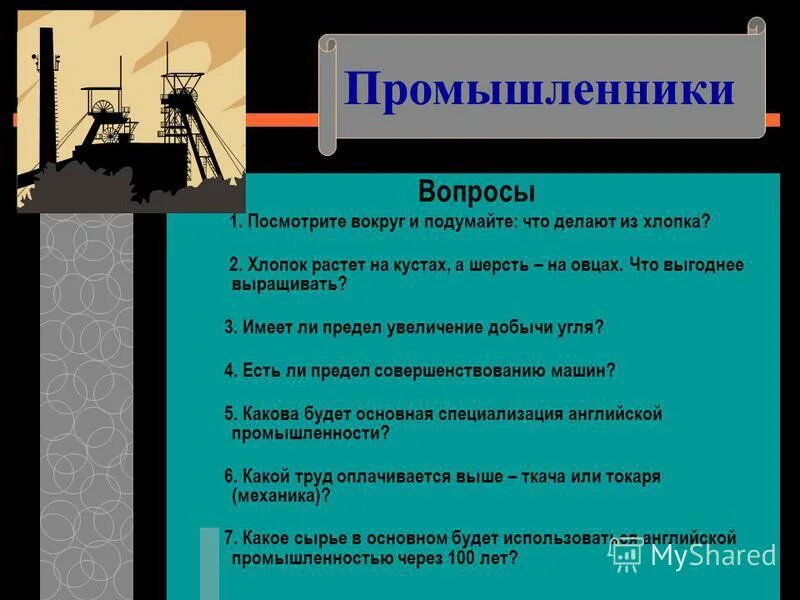 Промышленники

Вопросы

1. Посмотрите вокруг и подумайте: что делают из хлопка?

2. Хлопок растет на кустах, а шерсть – на овцах. Что выгоднее выращивать?

3. Имеет ли предел увеличение добычи угля?

4. Есть ли предел совершенствованию машин?

5. Какова будет основная специализация английской промышленности?

6. Какой труд оплачивается выше – ткача или токаря (механика)?

7. Какое сырье в основном будет использоваться английской промышленностью через 100 лет?

MyShared